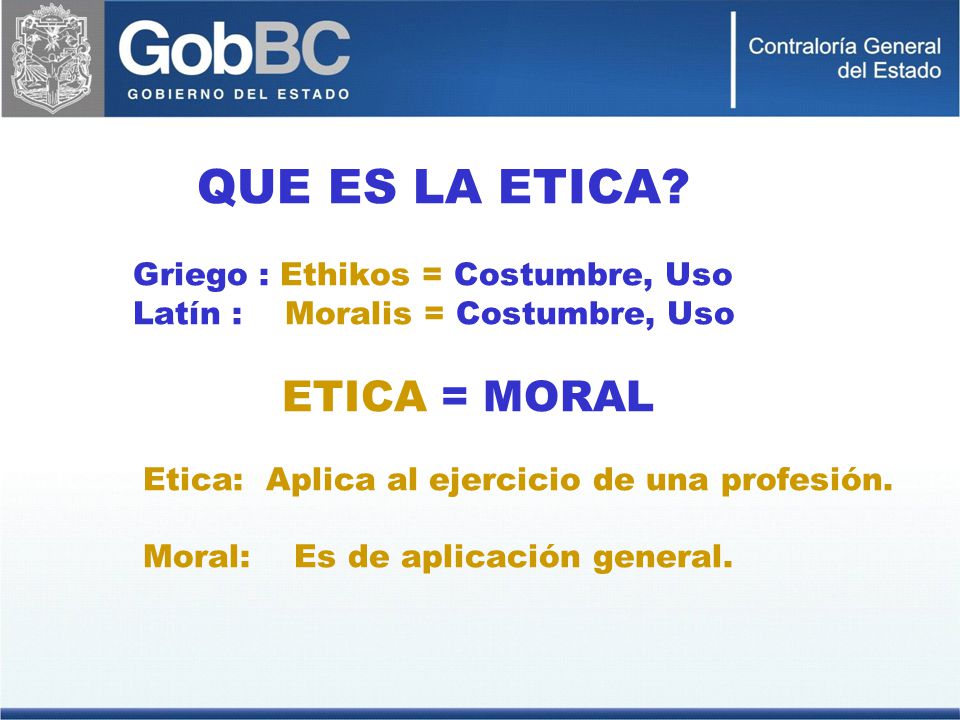 GobBC
GOBIERNO DEL ESTADO

Contraloría General
del Estado

QUE ES LA ETICA?

Griego : Ethikos = Costumbre, Uso
Latín : Moralis = Costumbre, Uso

ETICA = MORAL

Etica: Aplica al ejercicio de una profesión.

Moral: Es de aplicación general.